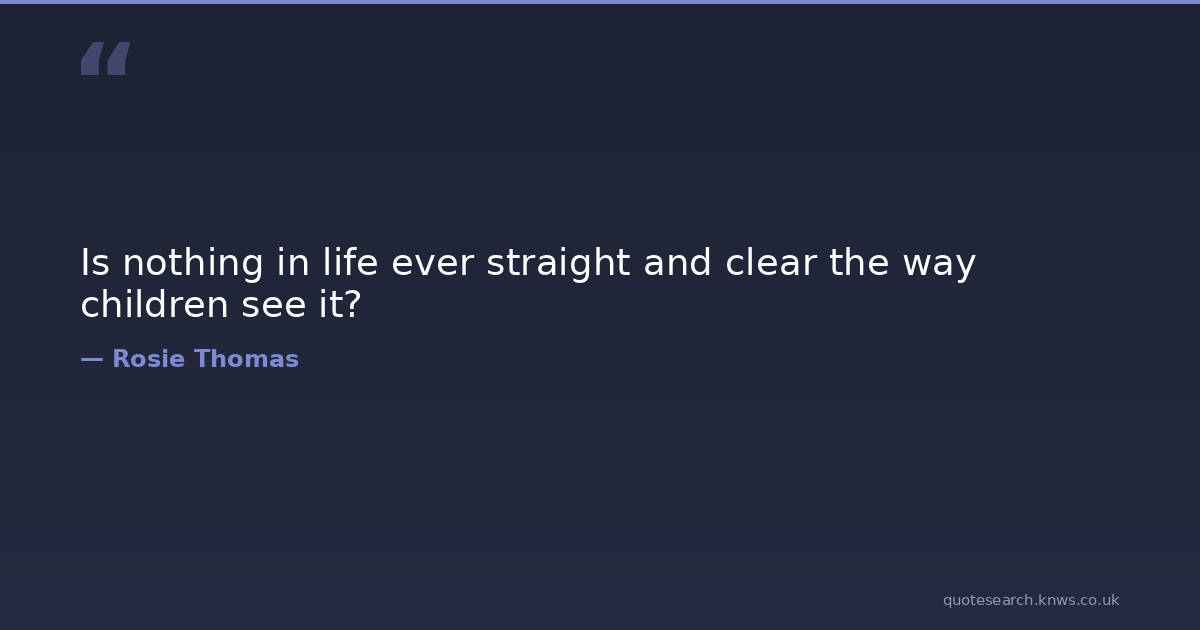 “

Is nothing in life ever straight and clear the way children see it?

— Rosie Thomas

quotesearch.knws.co.uk